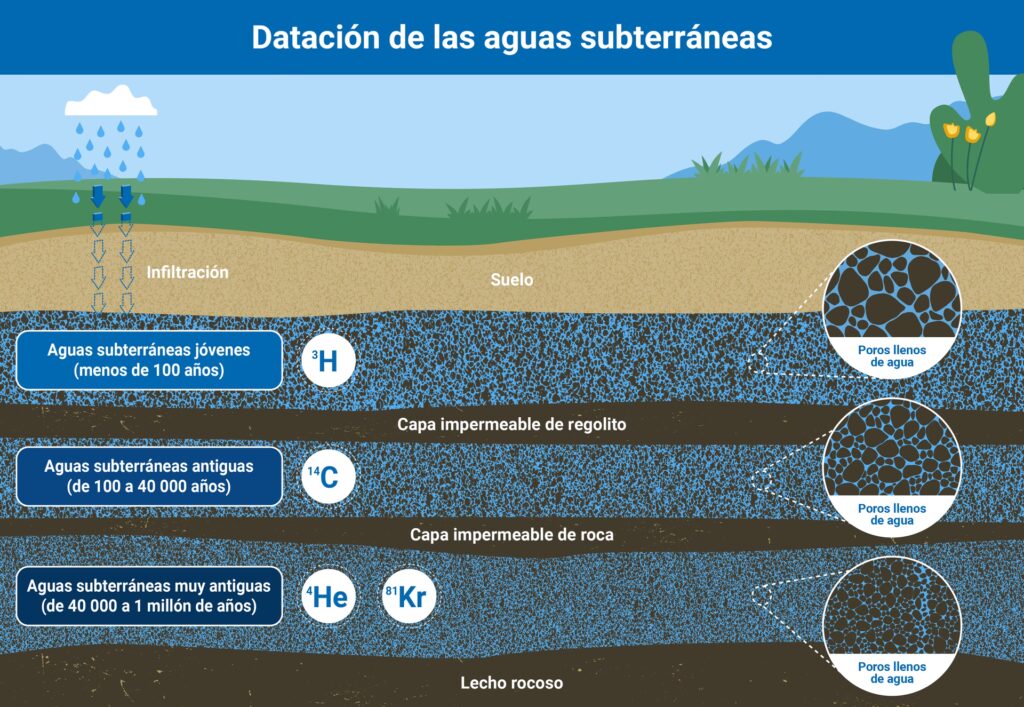 Datación de las aguas subterráneas

Infiltración

Suelo

Aguas subterráneas jóvenes (menos de 100 años)

$^{3}H$

Poros llenos de agua

Capa impermeable de regolito

Aguas subterráneas antiguas (de 100 a 40 000 años)

$^{14}C$

Poros llenos de agua

Capa impermeable de roca

Aguas subterráneas muy antiguas (de 40 000 a 1 millón de años)

$^{4}He$

$^{81}Kr$

Poros llenos de agua

Lecho rocoso